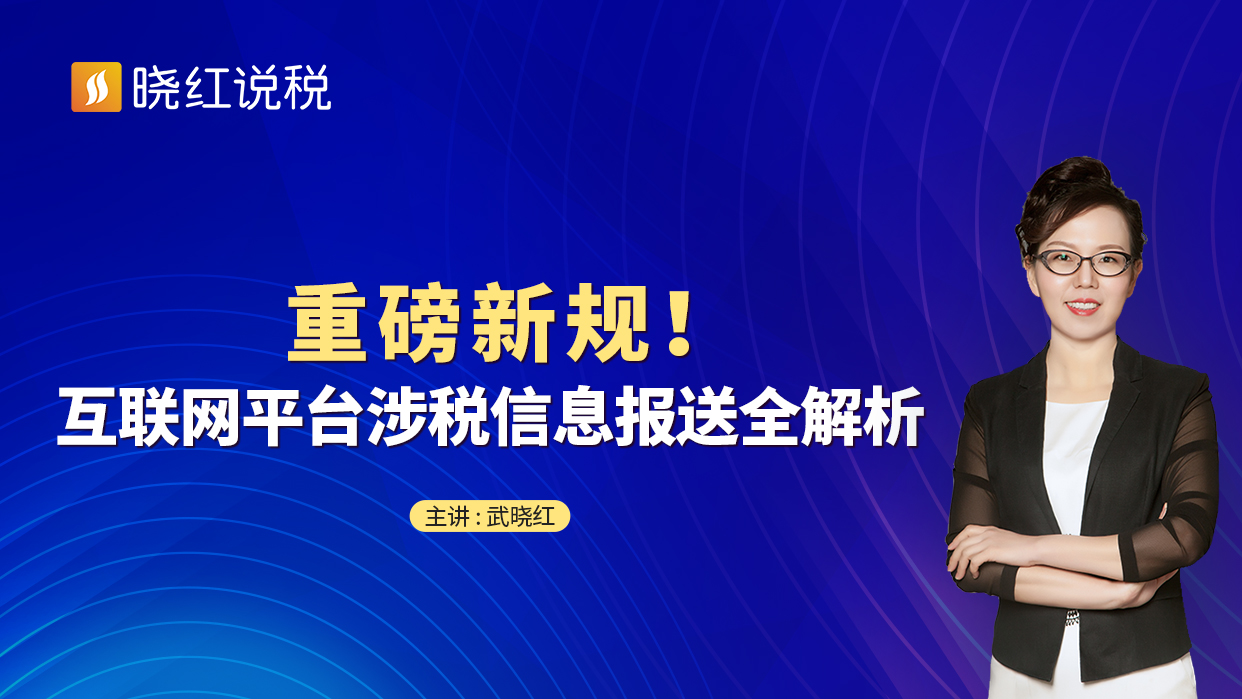 晓红说税

重磅新规！

互联网平台涉税信息报送全解析

主讲：武晓红